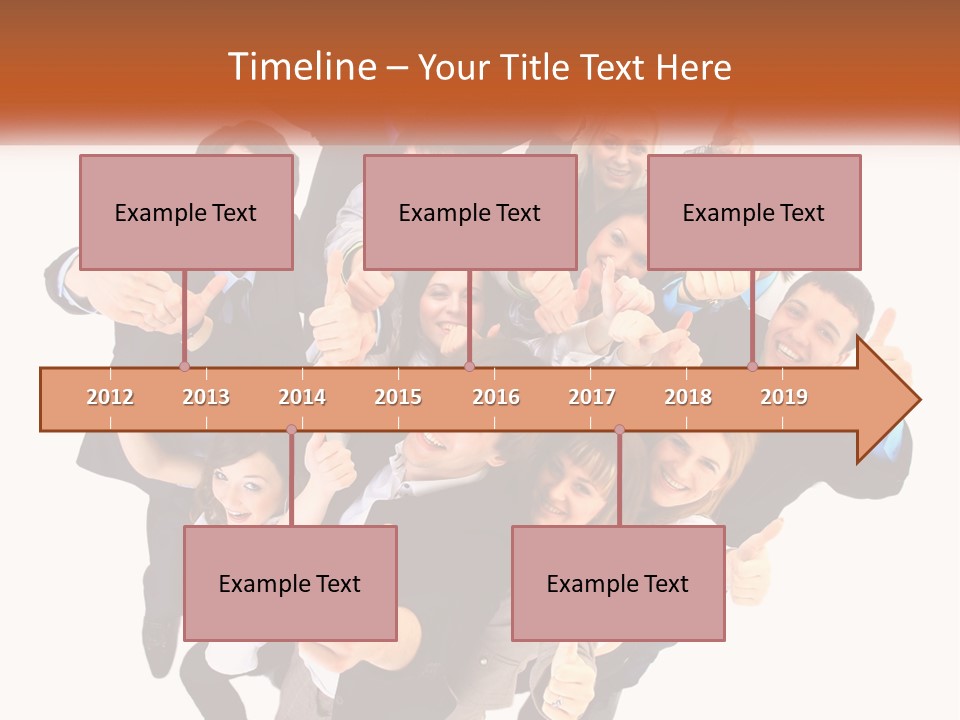 Timeline – Your Title Text Here

Example Text

Example Text

Example Text

2012 2013 2014 2015 2016 2017 2018 2019

Example Text

Example Text